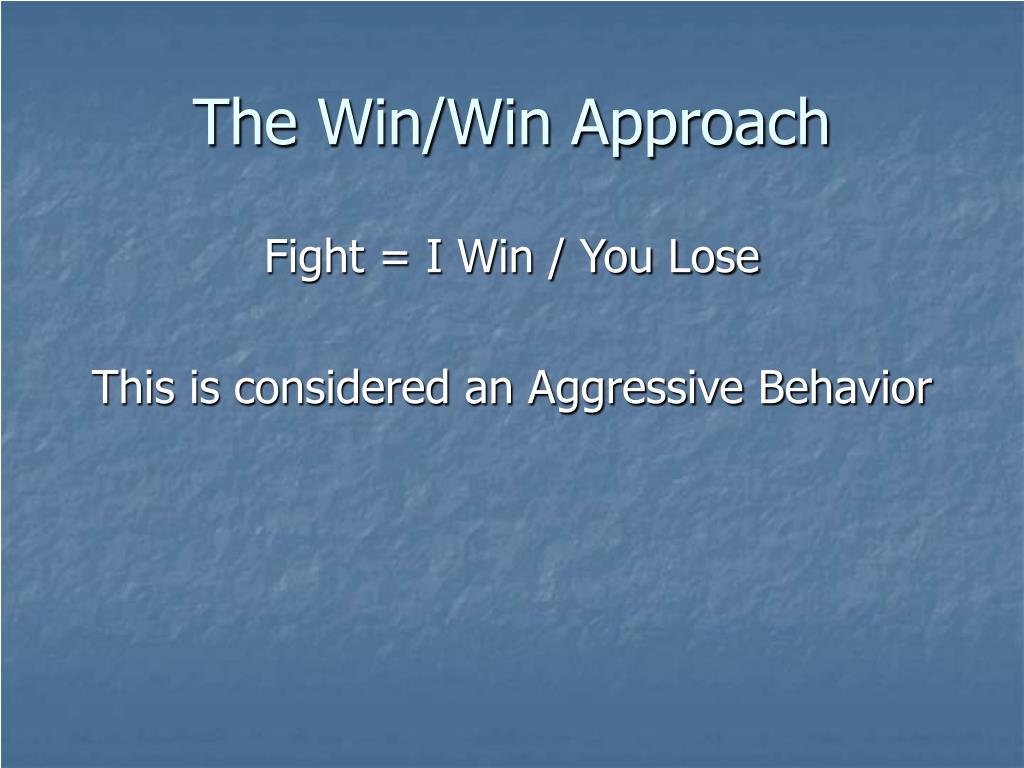 The Win/Win Approach

Fight = I Win / You Lose

This is considered an Aggressive Behavior